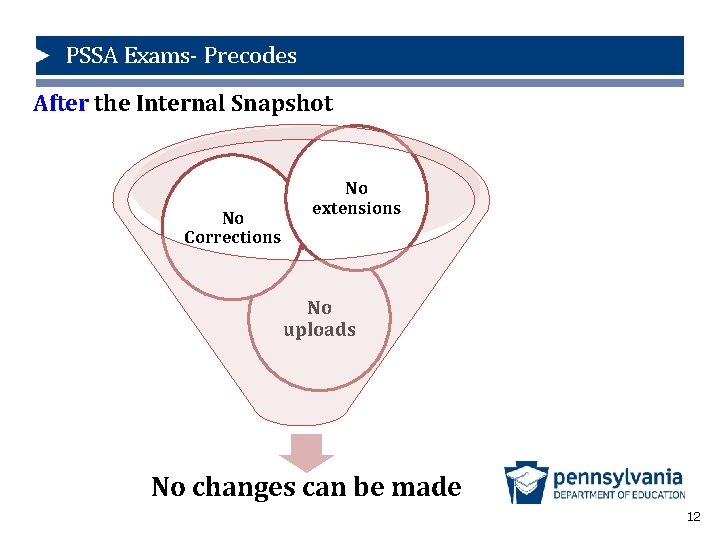 PSSA Exams- Precodes

After the Internal Snapshot

No Corrections

No extensions

No uploads

No changes can be made

pennsylvania
DEPARTMENT OF EDUCATION

12